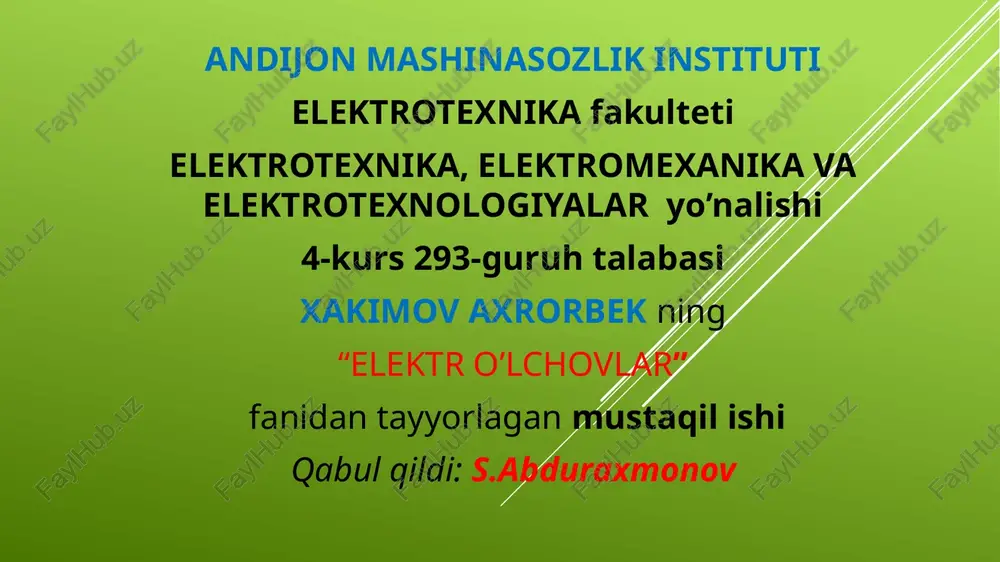 ANDIJON MASHINASOZLIK INSTITUTI

ELEKTROTEXNIKA fakulteti

ELEKTROTEXNIKA, ELEKTROMEXANIKA VA ELEKTROTEXNOLOGIYALAR yo’nalishi

4-kurs 293-guruh talabasi

XAKIMOV AXRORBEK ning

“ELEKTR O’LCHOVLAR”

fanidan tayyorlagan mustaqil ishi

Qabul qildi: S.Abduraxmonov

FaylHub.uz